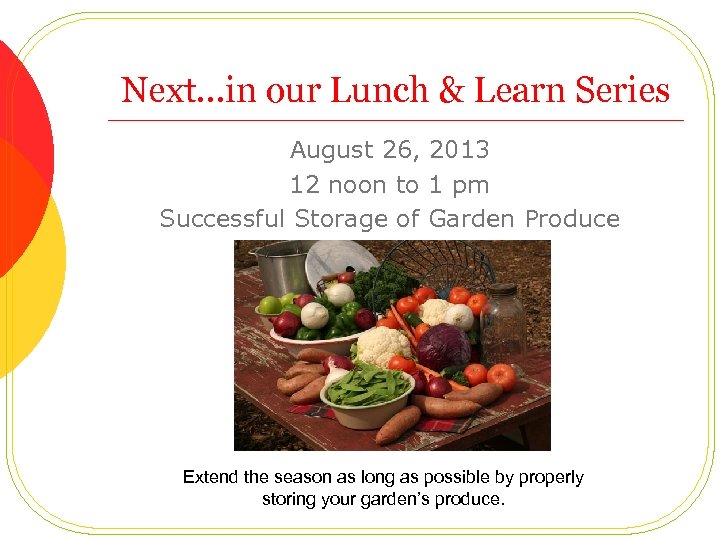 Next…in our Lunch & Learn Series

August 26, 2013
12 noon to 1 pm
Successful Storage of Garden Produce

Extend the season as long as possible by properly storing your garden's produce.